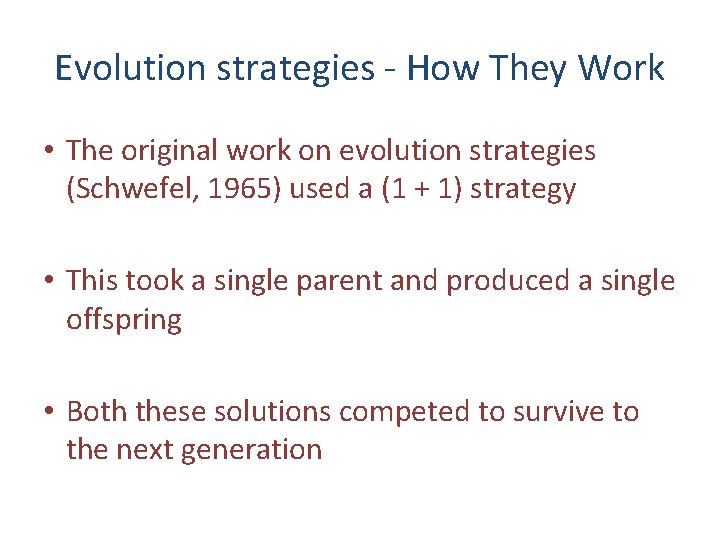 Evolution strategies - How They Work

• The original work on evolution strategies (Schwefel, 1965) used a (1 + 1) strategy

• This took a single parent and produced a single offspring

• Both these solutions competed to survive to the next generation